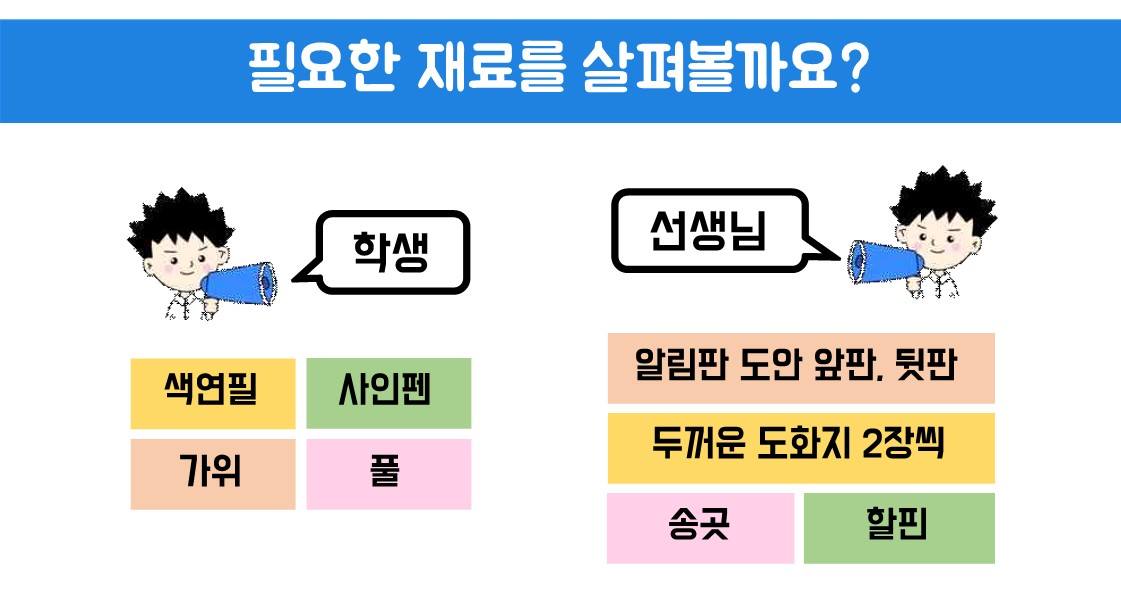 필요한 재료를 살펴볼까요?

학생

색연필
사인펜
가위
풀

선생님

알림판 도안 앞판, 뒷판
두꺼운 도화지 2장씩
송곳
할핀